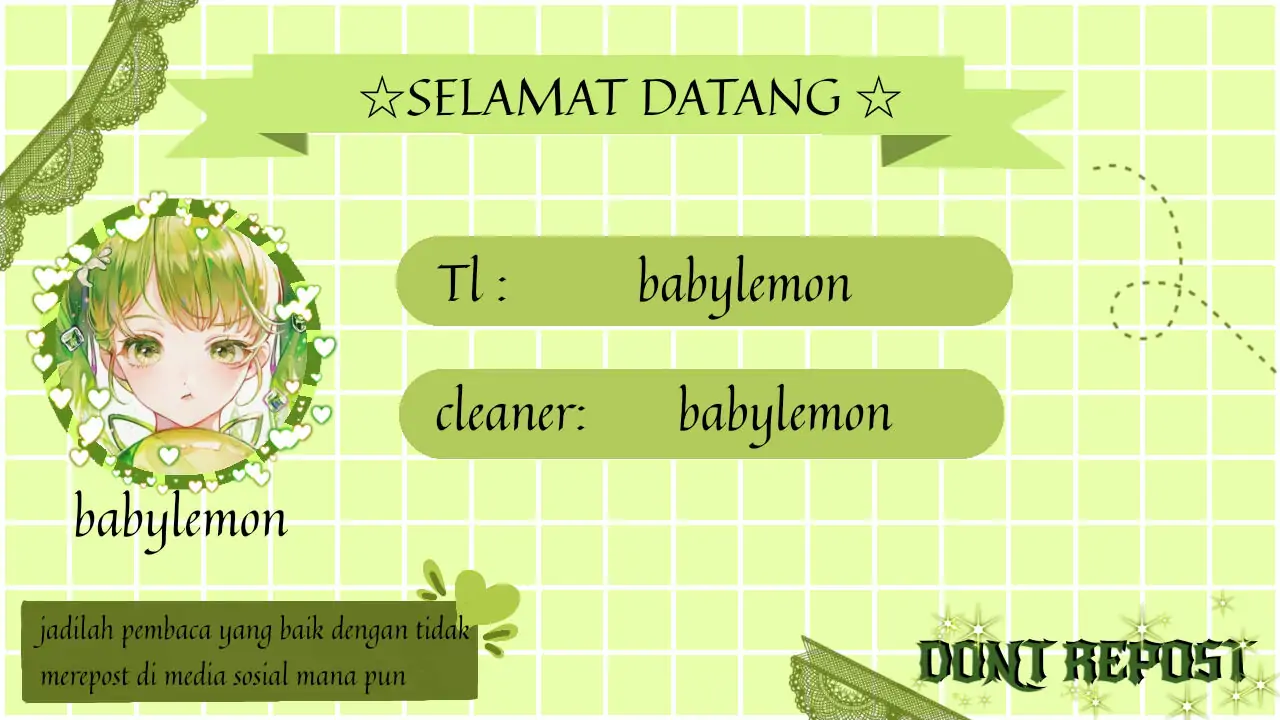 ☆SELAMAT DATANG ☆

Tl : babylemon

cleaner: babylemon

babylemon

jadilah pembaca yang baik dengan tidak merepost di media sosial mana pun

DONT REPOST